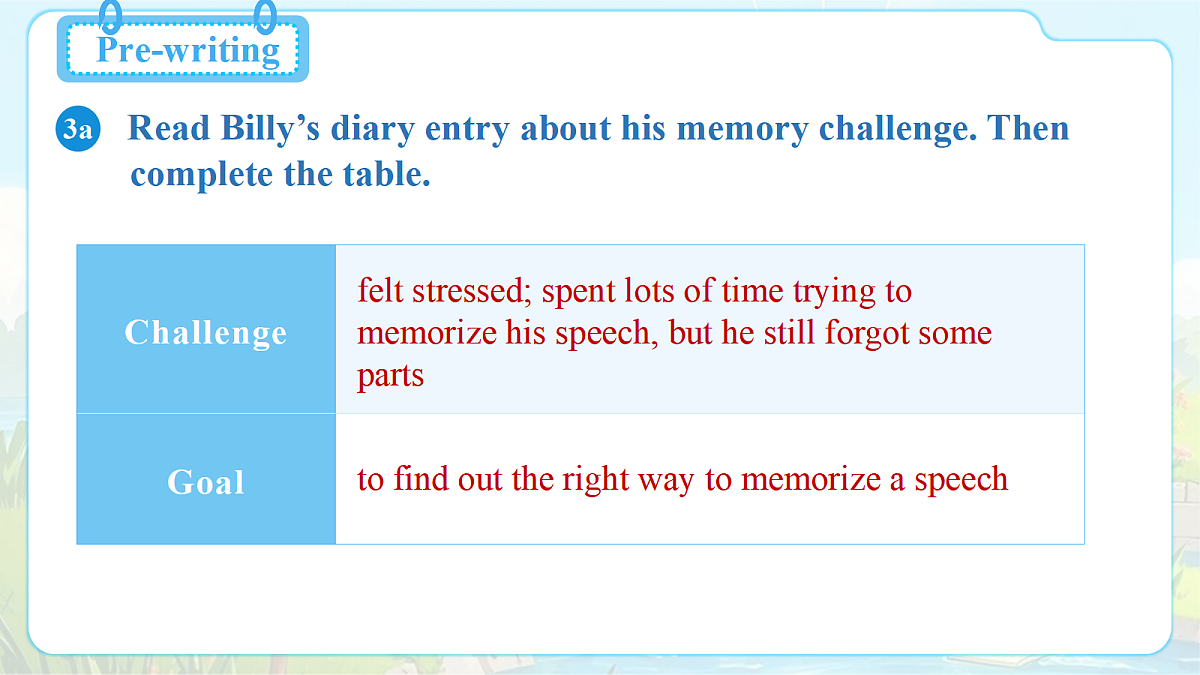 Pre-writing

3a Read Billy’s diary entry about his memory challenge. Then complete the table.

| Challenge | felt stressed; spent lots of time trying to memorize his speech, but he still forgot some parts |
|---|---|
| Goal | to find out the right way to memorize a speech |